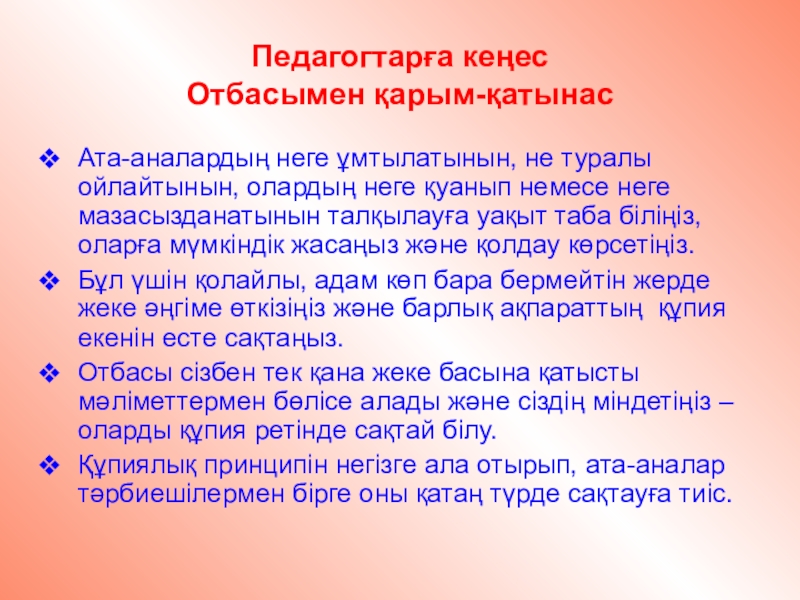 Педагогтарға кеңес
Отбасымен қарым-қатынас

❖ Ата-аналардың неге ұмтылатынын, не туралы ойлайтынын, олардың неге қуанып немесе неге мазасызданатынын талқылауға уақыт таба біліңіз, оларға мүмкіндік жасаңыз және қолдау көрсетіңіз.

❖ Бұл үшін қолайлы, адам көп бара бермейтін жерде жеке әңгіме өткізіңіз және барлық ақпараттың құпия екенін есте сақтаңыз.

❖ Отбасы сізбен тек қана жеке басына қатысты мәліметтермен бөлісе алады және сіздің міндетіңіз – оларды құпия ретінде сақтай білу.

❖ Құпиялық принципін негізге ала отырып, ата-аналар тәрбиешілермен бірге оны қатаң түрде сақтауға тиіс.